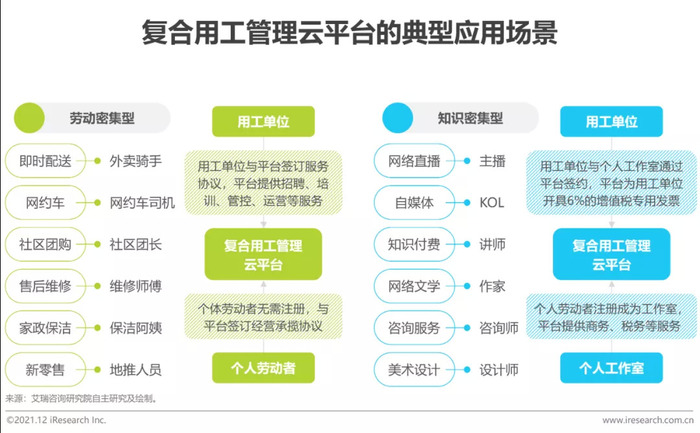 复合用工管理云平台的典型应用场景

劳动密集型

即时配送　外卖骑手
网约车　网约车司机
社区团购　社区团长
售后维修　维修师傅
家政保洁　保洁阿姨
新零售　地推人员

用工单位

用工单位与平台签订服务协议，平台提供招聘、培训、管控、运营等服务

复合用工管理云平台

个体劳动者无需注册，与平台签订经营承揽协议

个人劳动者

知识密集型

网络直播　主播
自媒体　KOL
知识付费　讲师
网络文学　作家
咨询服务　咨询师
美术设计　设计师

用工单位

用工单位与个人工作室通过平台签约，平台为用工单位开具6%的增值税专用发票

复合用工管理云平台

个人劳动者注册成为工作室，平台提供商务、税务等服务

个人工作室

来源：艾瑞咨询研究院自主研究及绘制。

©2021.12 iResearch Inc.　www.iresearch.com.cn